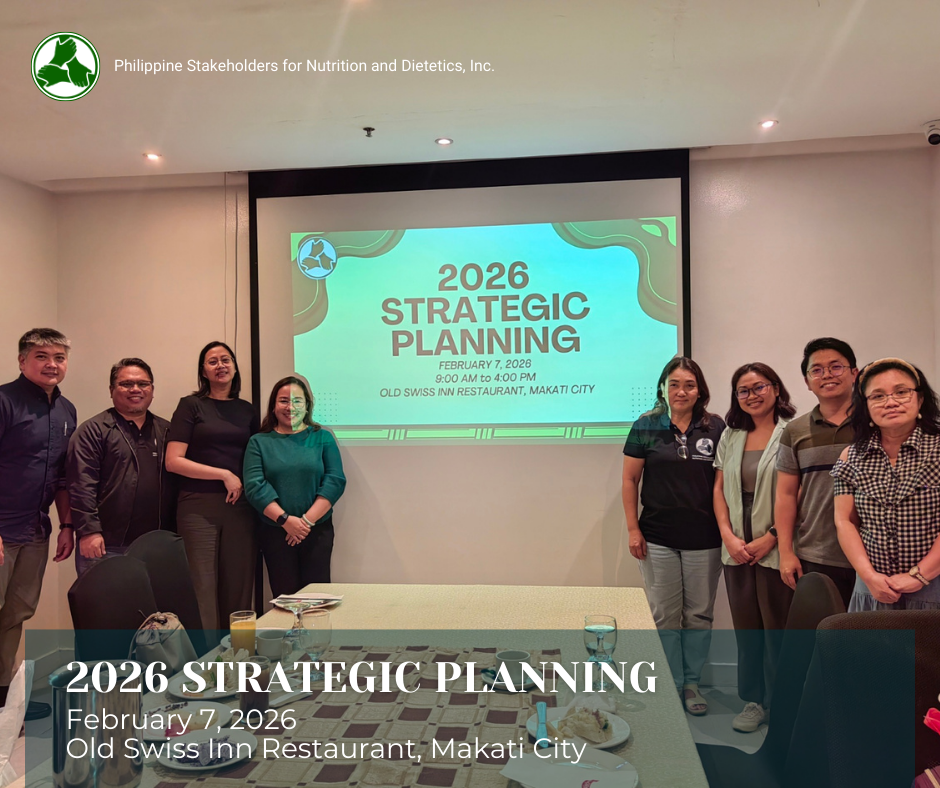 Philippine Stakeholders for Nutrition and Dietetics, Inc.

2026 STRATEGIC PLANNING
FEBRUARY 7, 2026
9:00 AM to 4:00 PM
OLD SWISS INN RESTAURANT, MAKATI CITY

2026 STRATEGIC PLANNING
February 7, 2026
Old Swiss Inn Restaurant, Makati City